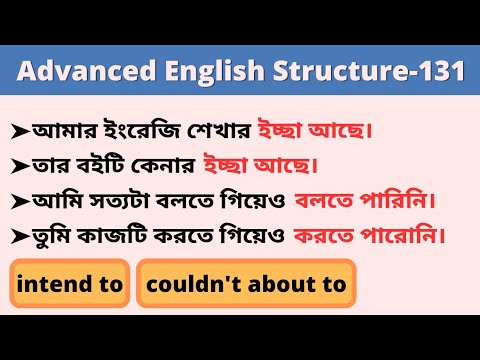 Advanced English Structure-131

➤আমার ইংরেজি শেখার ইচ্ছা আছে।

➤তার বইটি কেনার ইচ্ছা আছে।

➤আমি সত্যটা বলতে গিয়েও বলতে পারিনি।

➤তুমি কাজটি করতে গিয়েও করতে পারোনি।

intend to

couldn't about to